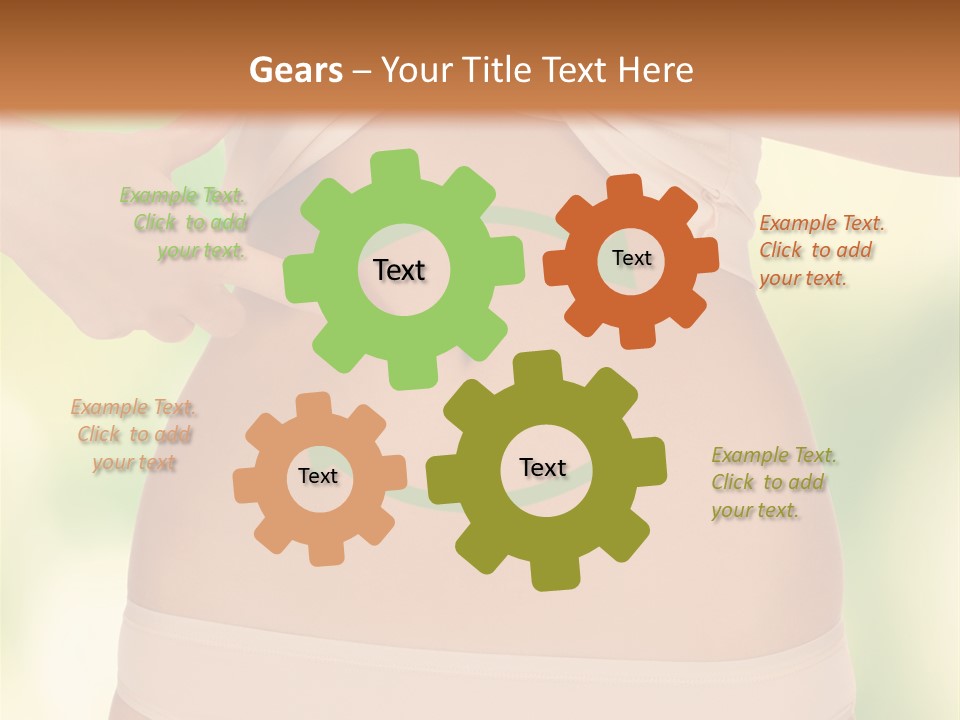 Gears – Your Title Text Here

Example Text. Click to add your text.

Text

Text

Example Text. Click to add your text.

Example Text. Click to add your text

Text

Text

Example Text. Click to add your text.